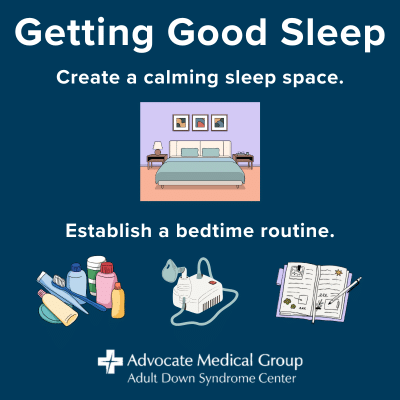 Getting Good Sleep

Create a calming sleep space.

Establish a bedtime routine.

Advocate Medical Group
Adult Down Syndrome Center